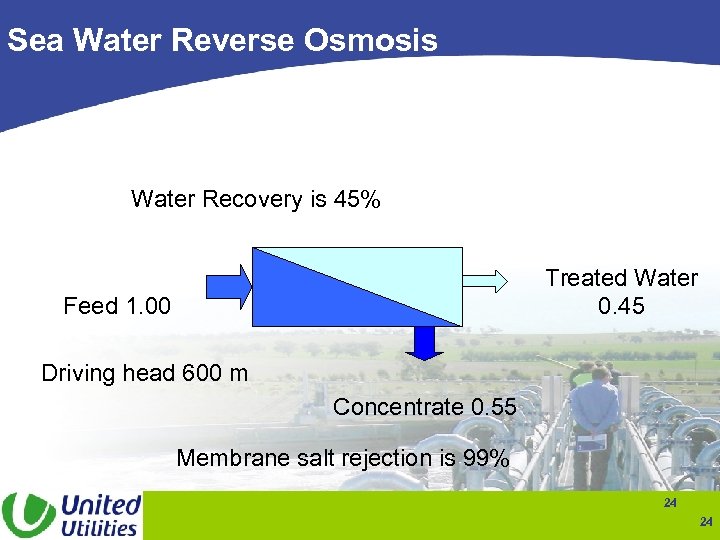 Sea Water Reverse Osmosis

Water Recovery is 45%

Feed 1.00

Treated Water 0.45

Driving head 600 m

Concentrate 0.55

Membrane salt rejection is 99%

United Utilities

24

24